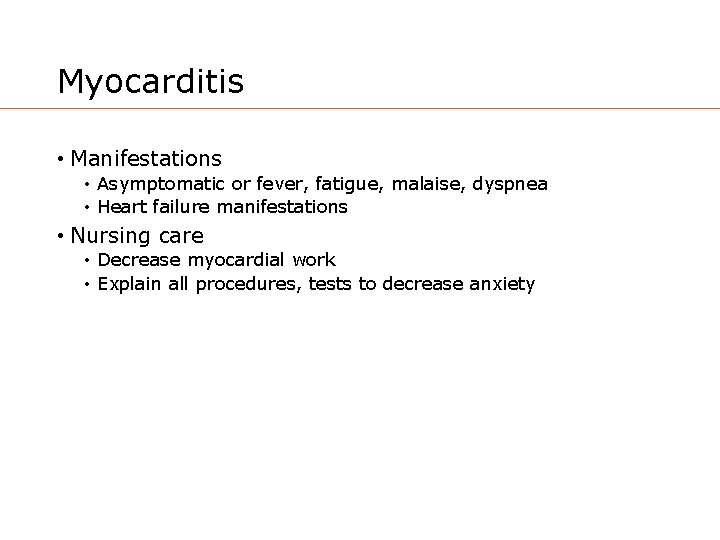 Myocarditis

• Manifestations
  • Asymptomatic or fever, fatigue, malaise, dyspnea
  • Heart failure manifestations
• Nursing care
  • Decrease myocardial work
  • Explain all procedures, tests to decrease anxiety